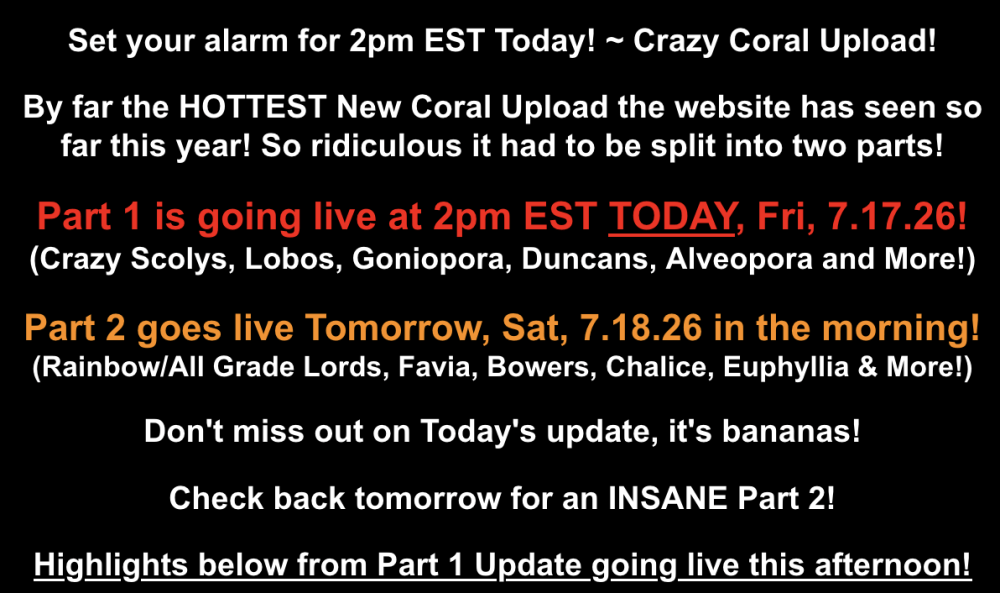 Set your alarm for 2pm EST Today! ~ Crazy Coral Upload!

By far the HOTTEST New Coral Upload the website has seen so far this year! So ridiculous it had to be split into two parts!

Part 1 is going live at 2pm EST TODAY, Fri, 7.17.26!
(Crazy Scolys, Lobos, Goniopora, Duncans, Alveopora and More!)

Part 2 goes live Tomorrow, Sat, 7.18.26 in the morning!
(Rainbow/All Grade Lords, Favia, Bowers, Chalice, Euphyllia & More!)

Don't miss out on Today's update, it's bananas!

Check back tomorrow for an INSANE Part 2!

Highlights below from Part 1 Update going live this afternoon!